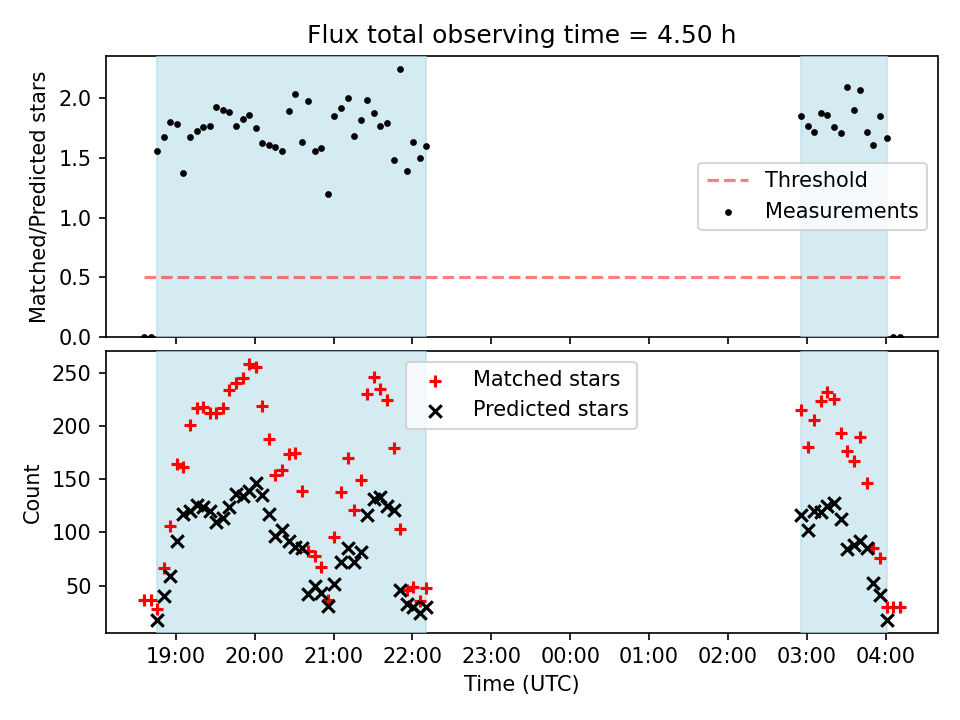 Flux total observing time = 4.50 h

Matched/Predicted stars

2.0
1.5
1.0
0.5
0.0

Threshold
Measurements

Count

250
200
150
100
50

Matched stars
Predicted stars

19:00 20:00 21:00 22:00 23:00 00:00 01:00 02:00 03:00 04:00

Time (UTC)